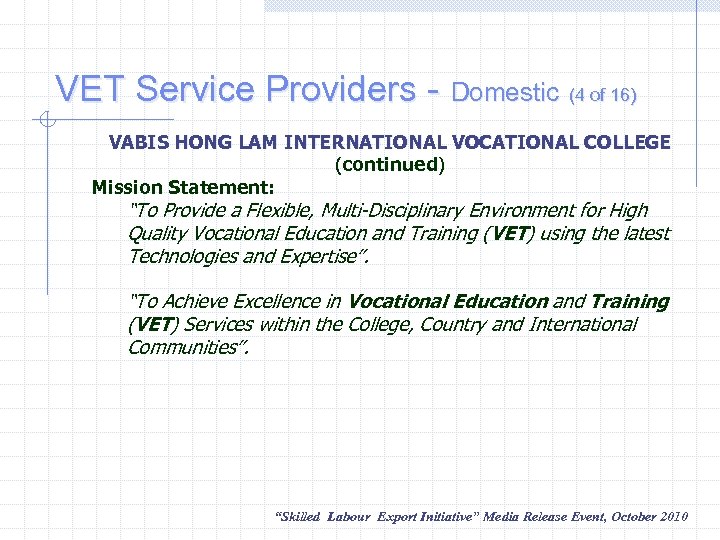 VET Service Providers - Domestic (4 of 16)

VABIS HONG LAM INTERNATIONAL VOCATIONAL COLLEGE (continued)

Mission Statement:

"To Provide a Flexible, Multi-Disciplinary Environment for High Quality Vocational Education and Training (VET) using the latest Technologies and Expertise".

"To Achieve Excellence in Vocational Education and Training (VET) Services within the College, Country and International Communities".

"Skilled Labour Export Initiative" Media Release Event, October 2010